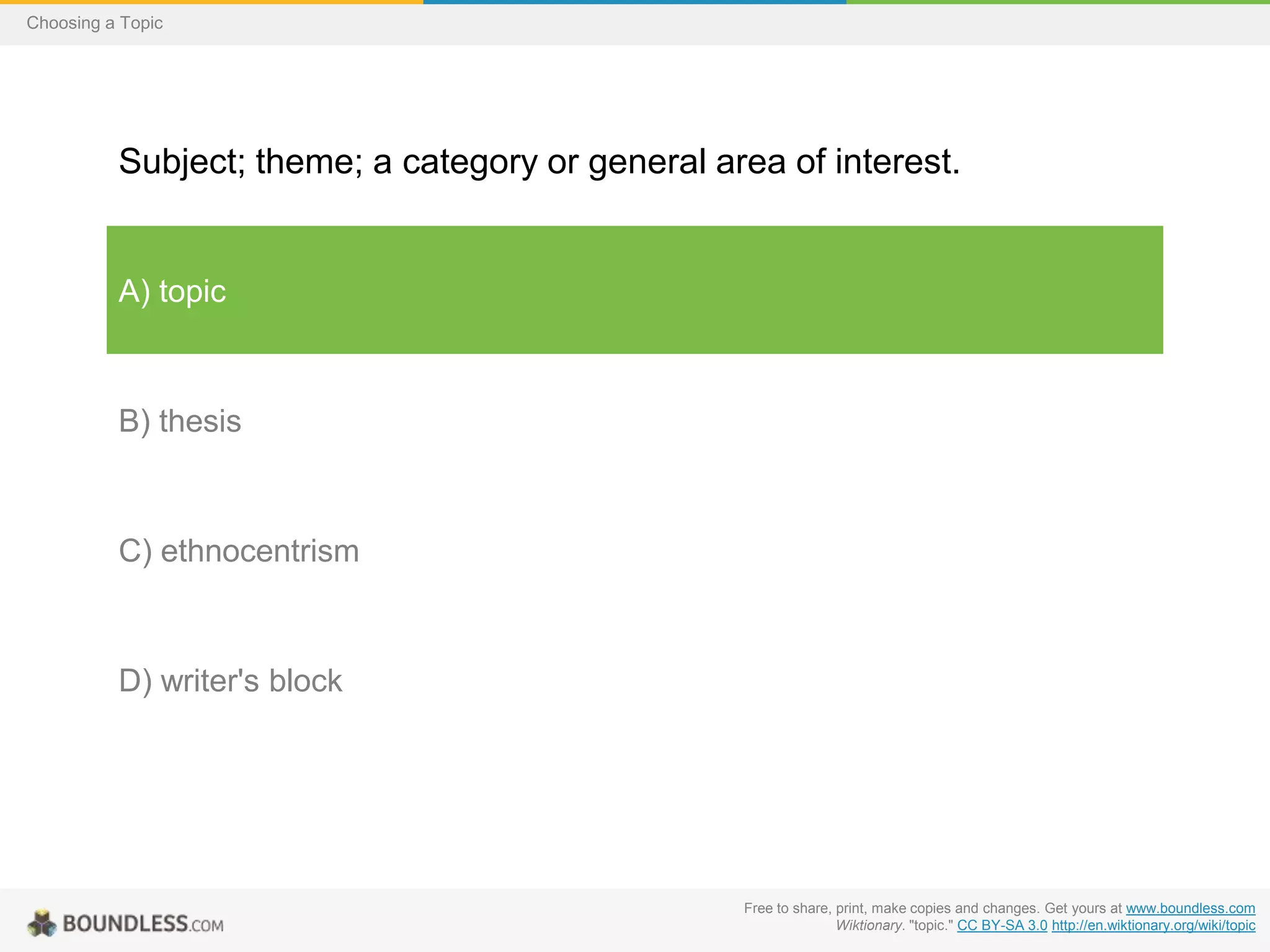 Choosing a Topic

Subject; theme; a category or general area of interest.

A) topic

B) thesis

C) ethnocentrism

D) writer's block

BOUNDLESS.COM

Free to share, print, make copies and changes. Get yours at www.boundless.com
Wiktionary. "topic." CC BY-SA 3.0 http://en.wiktionary.org/wiki/topic